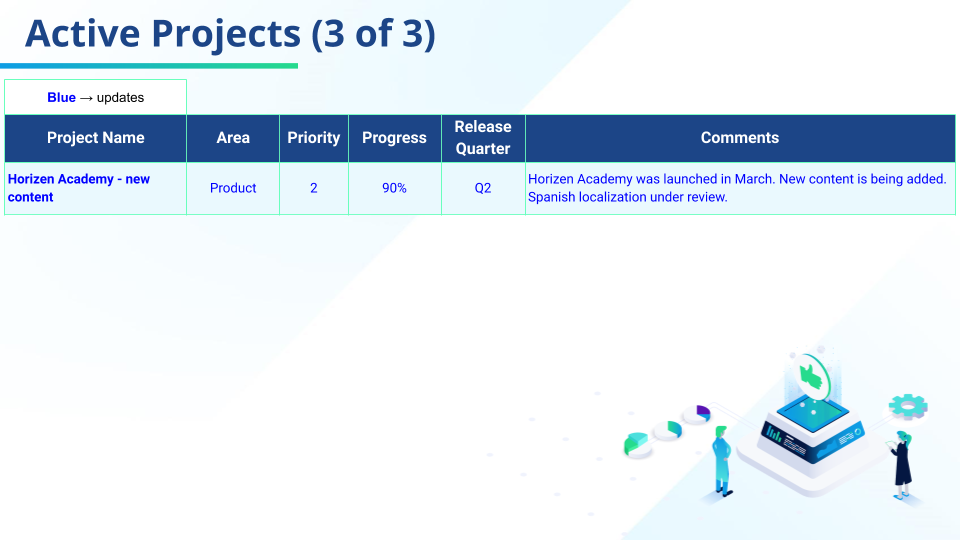 Active Projects (3 of 3)

Blue → updates

| Project Name | Area | Priority | Progress | Release Quarter | Comments |
|---|---|---|---|---|---|
| Horizen Academy - new content | Product | 2 | 90% | Q2 | Horizen Academy was launched in March. New content is being added. Spanish localization under review. |